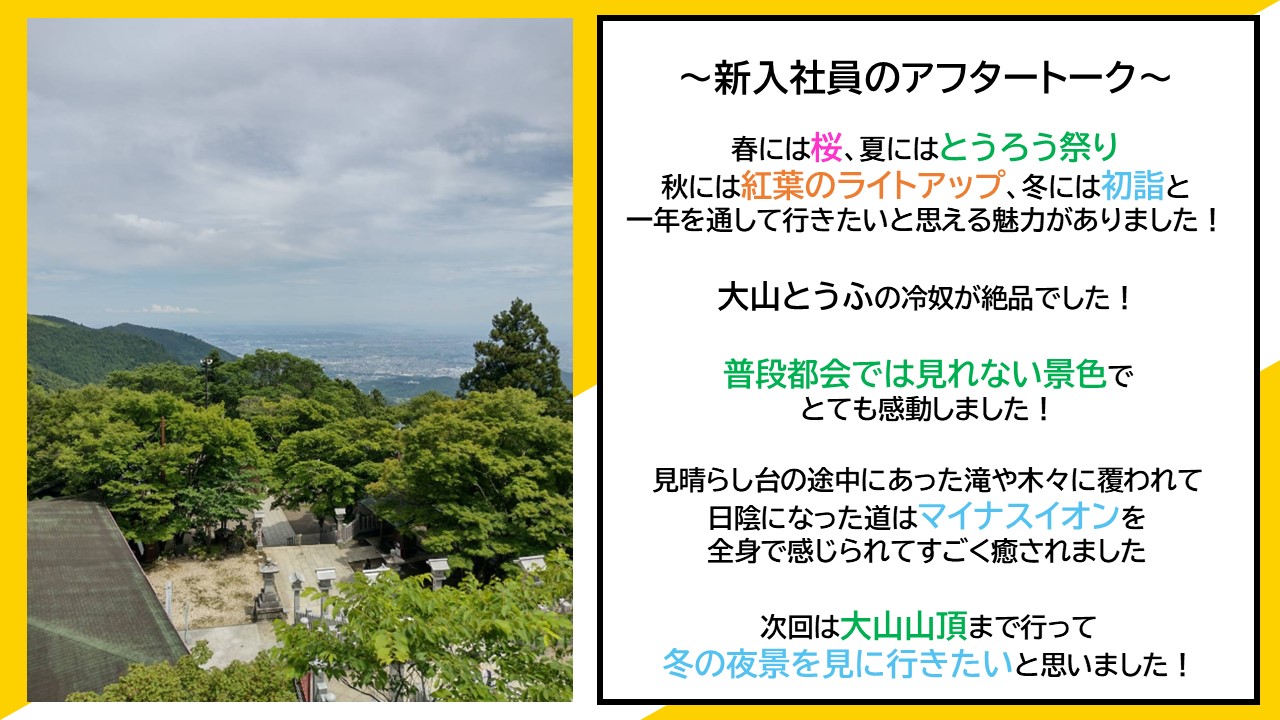 ～新入社員のアフタートーク～

春には桜、夏にはとうろう祭り
秋には紅葉のライトアップ、冬には初詣と
一年を通して行きたいと思える魅力がありました！

大山とうふの冷奴が絶品でした！

普段都会では見れない景色で
とても感動しました！

見晴らし台の途中にあった滝や木々に覆われて
日陰になった道はマイナスイオンを
全身で感じられてすごく癒されました

次回は大山山頂まで行って
冬の夜景を見に行きたいと思いました！